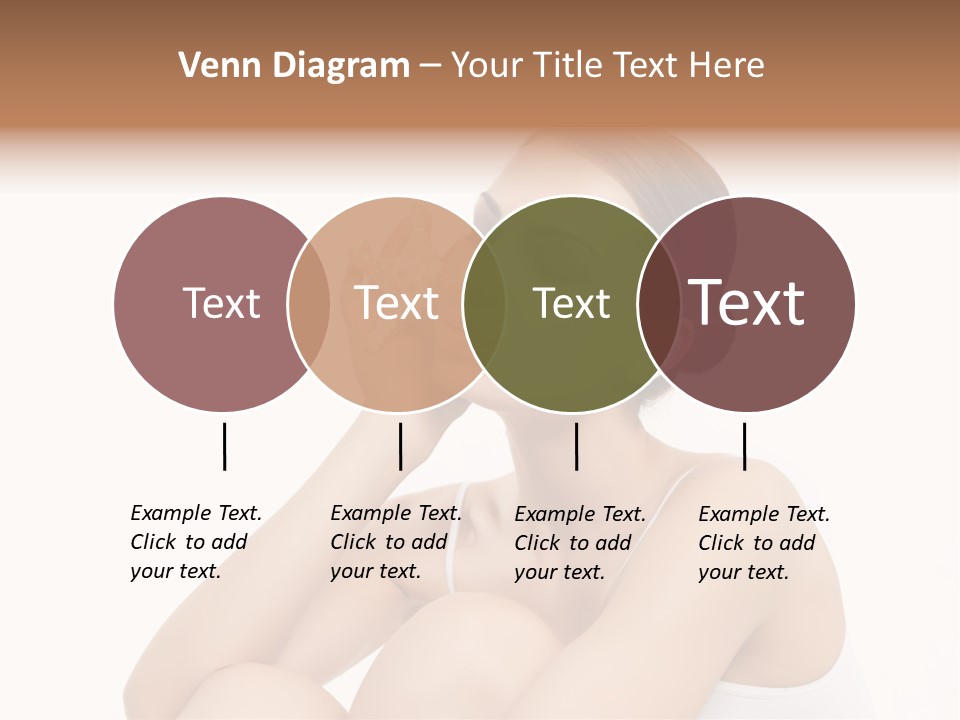 Venn Diagram – Your Title Text Here

Text

Text

Text

Text

Example Text. Click to add your text.

Example Text. Click to add your text.

Example Text. Click to add your text.

Example Text. Click to add your text.